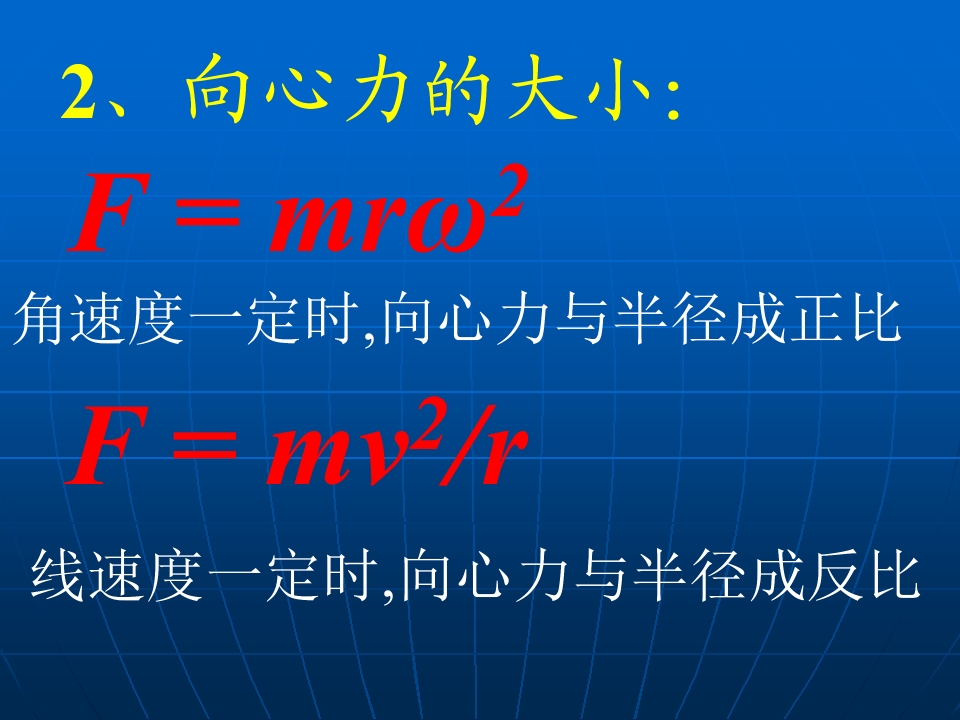 2、向心力的大小:

$F = mr\omega^2$

角速度一定时,向心力与半径成正比

$F = mv^2/r$

线速度一定时,向心力与半径成反比